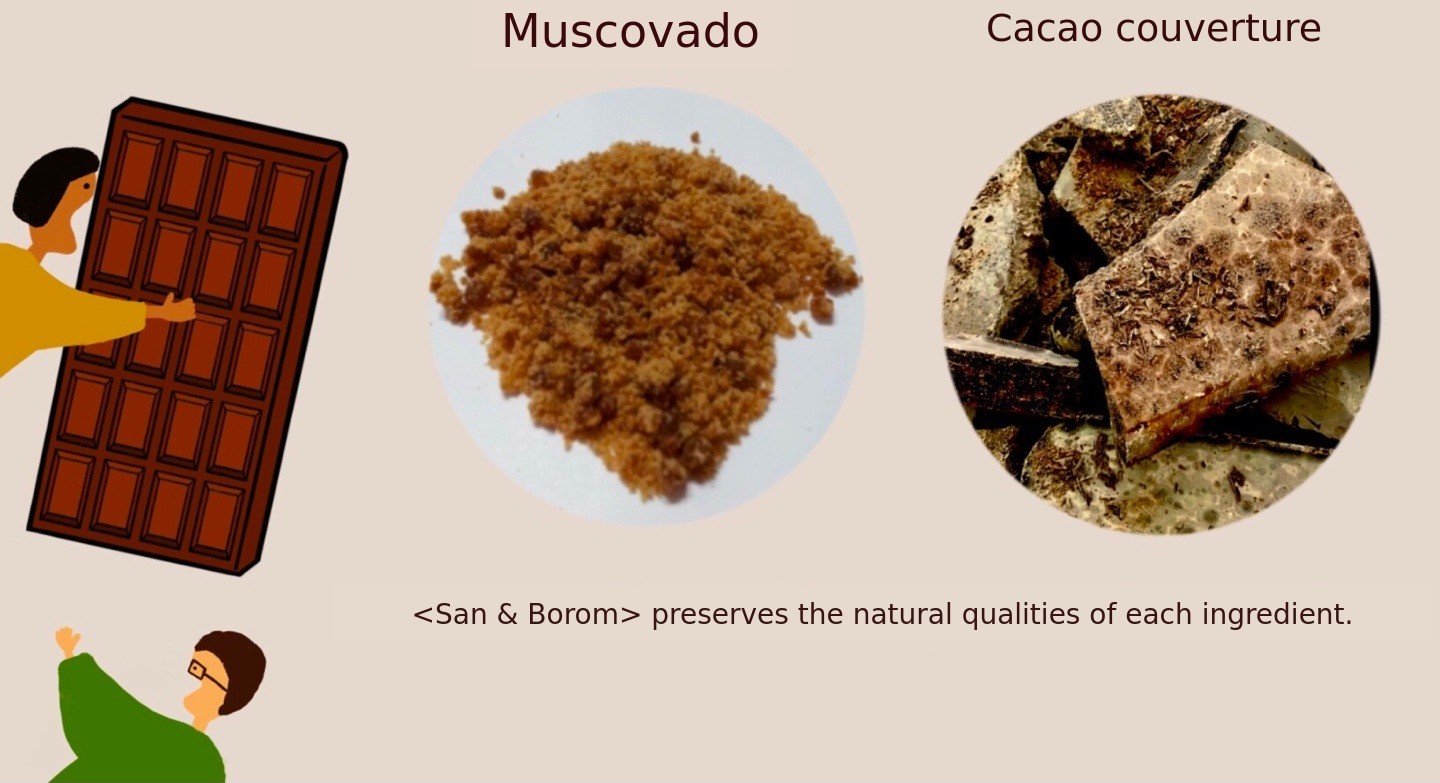 Muscovado

Cacao couverture

<San & Borom> preserves the natural qualities of each ingredient.